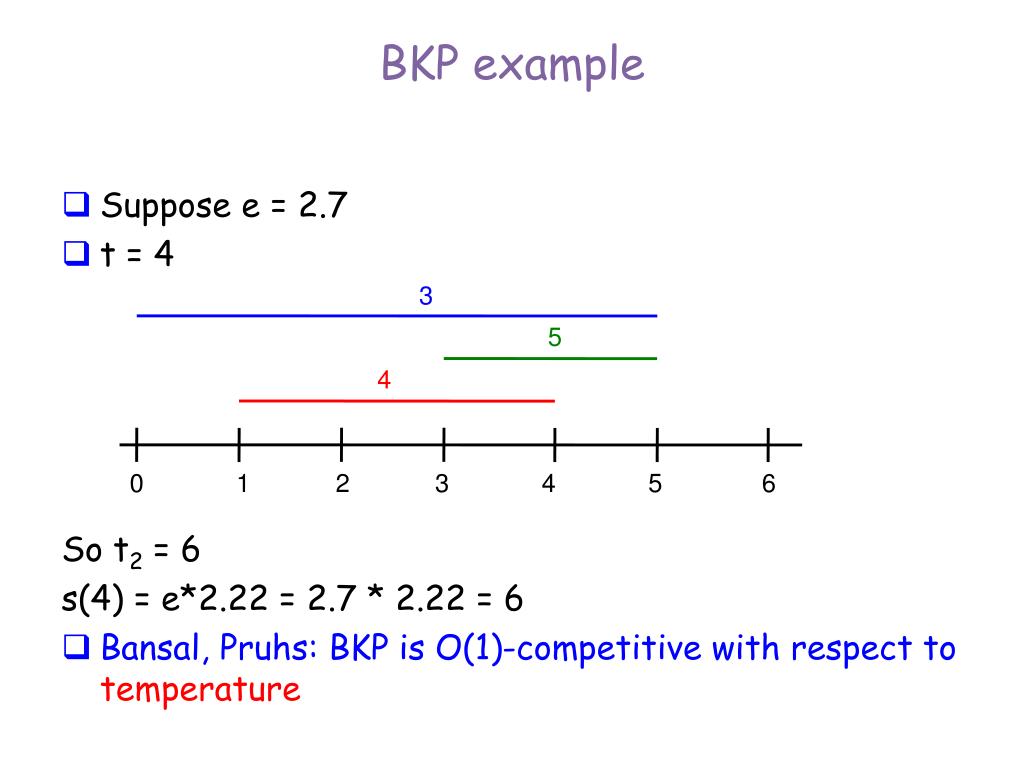 BKP example

❑ Suppose e = 2.7
❑ t = 4

3
5
4

0 1 2 3 4 5 6

So $t_2$ = 6
s(4) = e*2.22 = 2.7 * 2.22 = 6

❑ Bansal, Pruhs: BKP is O(1)-competitive with respect to temperature